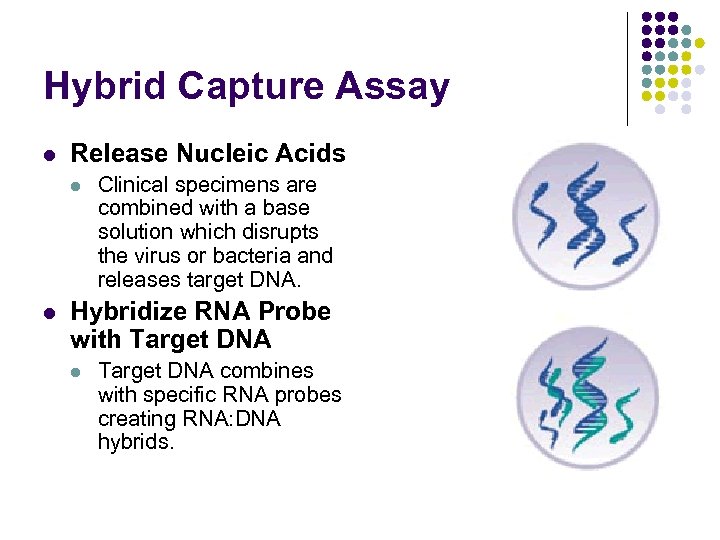 Hybrid Capture Assay

- Release Nucleic Acids
  - Clinical specimens are combined with a base solution which disrupts the virus or bacteria and releases target DNA.
- Hybridize RNA Probe with Target DNA
  - Target DNA combines with specific RNA probes creating RNA:DNA hybrids.